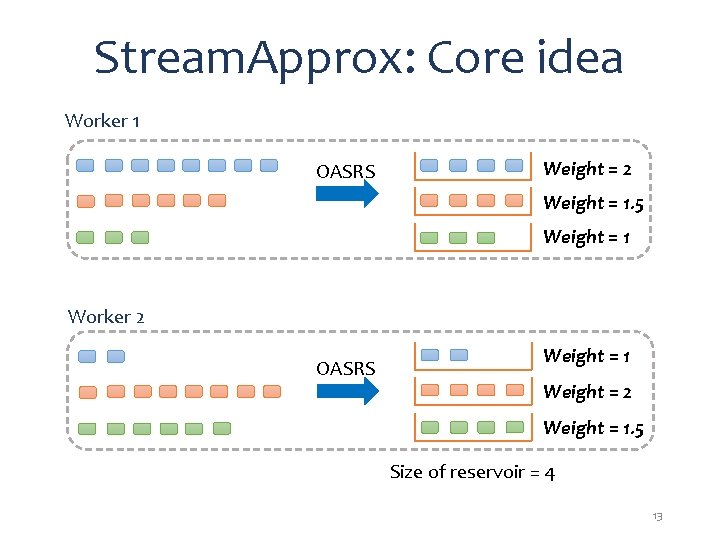 StreamApprox: Core idea

Worker 1

OASRS

Weight = 2

Weight = 1.5

Weight = 1

Worker 2

OASRS

Weight = 1

Weight = 2

Weight = 1.5

Size of reservoir = 4

13